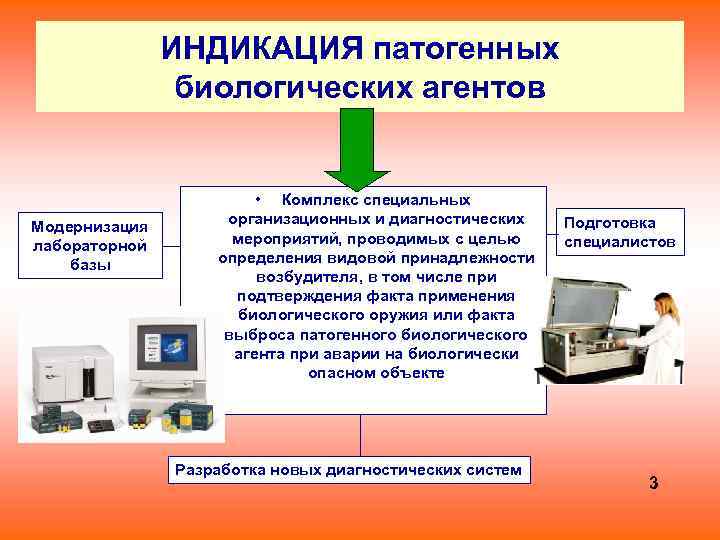 ИНДИКАЦИЯ патогенных биологических агентов

Модернизация лабораторной базы

• Комплекс специальных организационных и диагностических мероприятий, проводимых с целью определения видовой принадлежности возбудителя, в том числе при подтверждения факта применения биологического оружия или факта выброса патогенного биологического агента при аварии на биологически опасном объекте

Подготовка специалистов

Разработка новых диагностических систем

3